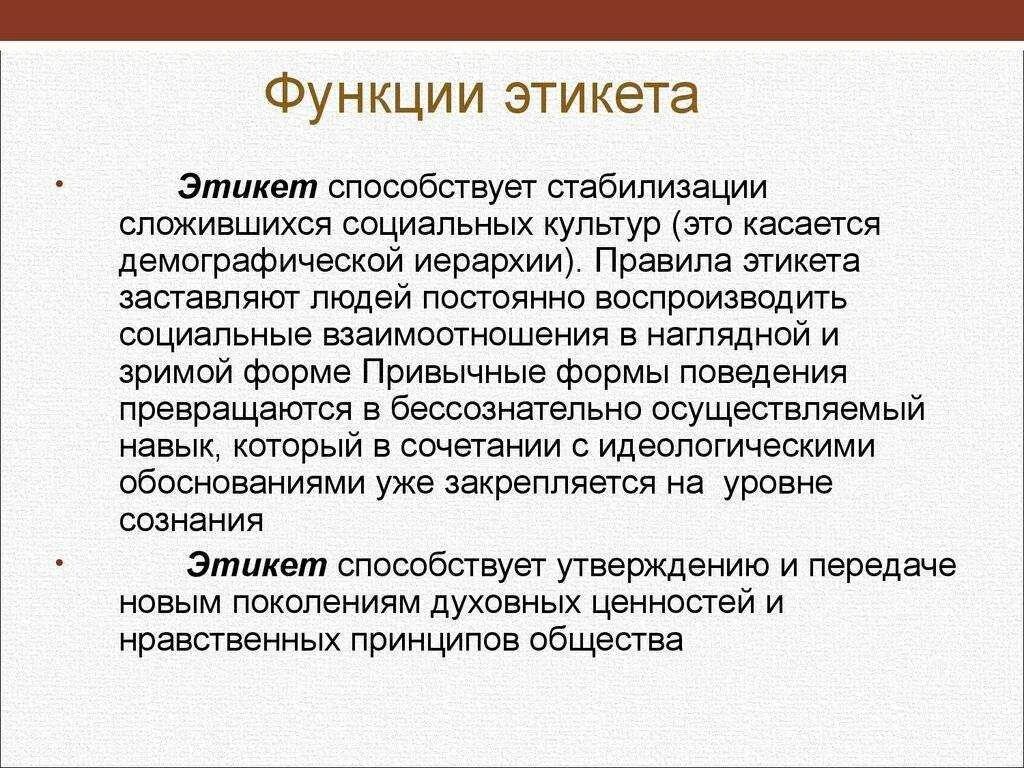 Функции этикета

• Этикет способствует стабилизации сложившихся социальных культур (это касается демографической иерархии). Правила этикета заставляют людей постоянно воспроизводить социальные взаимоотношения в наглядной и зримой форме Привычные формы поведения превращаются в бессознательно осуществляемый навык, который в сочетании с идеологическими обоснованиями уже закрепляется на уровне сознания

• Этикет способствует утверждению и передаче новым поколениям духовных ценностей и нравственных принципов общества